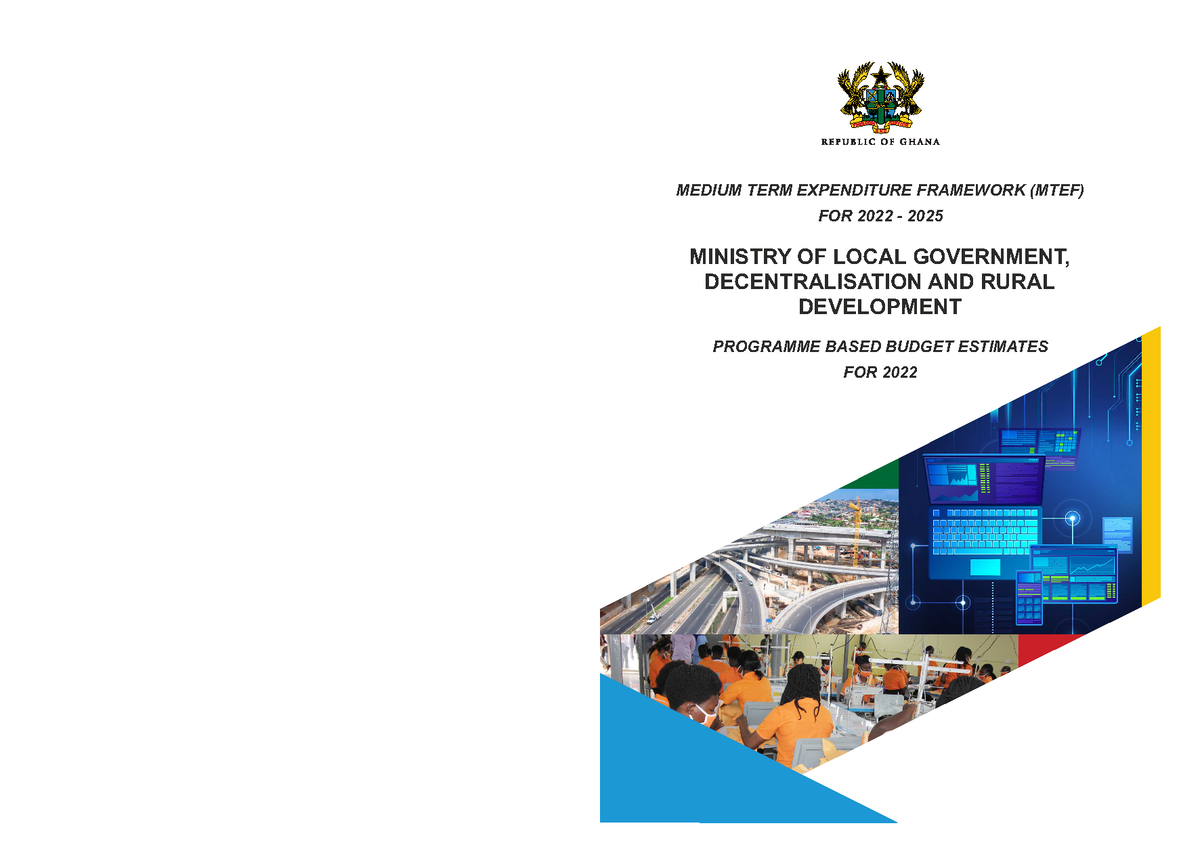 REPUBLIC OF GHANA

MEDIUM TERM EXPENDITURE FRAMEWORK (MTEF)
FOR 2022 - 2025

MINISTRY OF LOCAL GOVERNMENT, DECENTRALISATION AND RURAL DEVELOPMENT

PROGRAMME BASED BUDGET ESTIMATES
FOR 2022